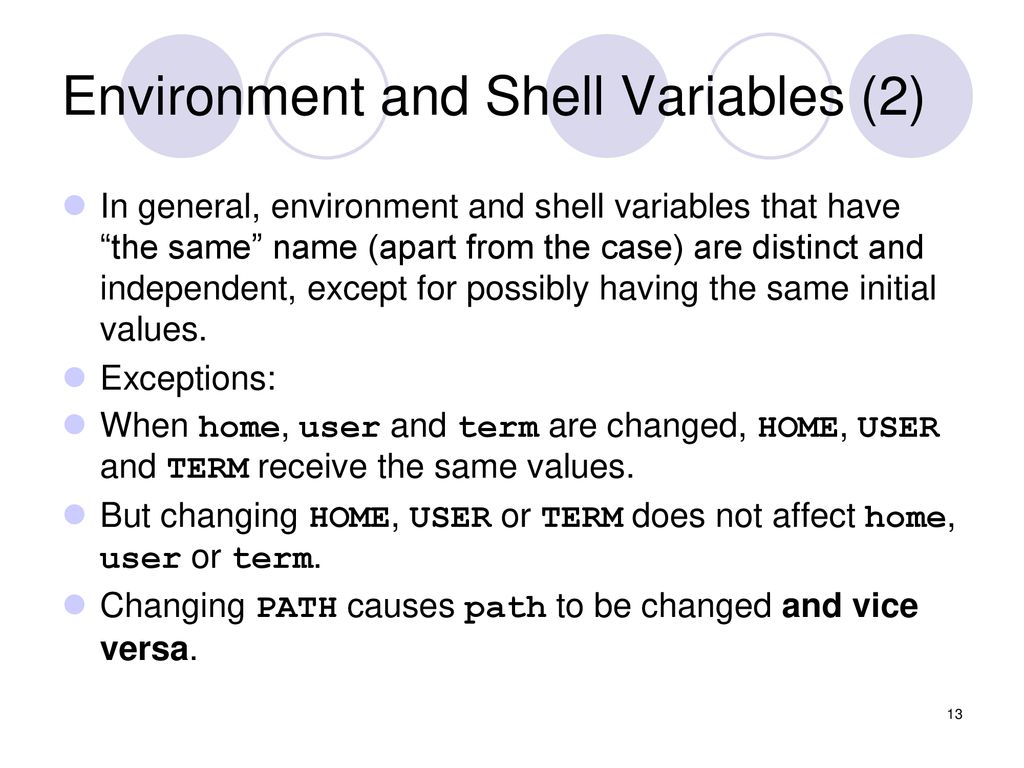 Environment and Shell Variables (2)

In general, environment and shell variables that have “the same” name (apart from the case) are distinct and independent, except for possibly having the same initial values.

Exceptions:

When home, user and term are changed, HOME, USER and TERM receive the same values.

But changing HOME, USER or TERM does not affect home, user or term.

Changing PATH causes path to be changed and vice versa.

13